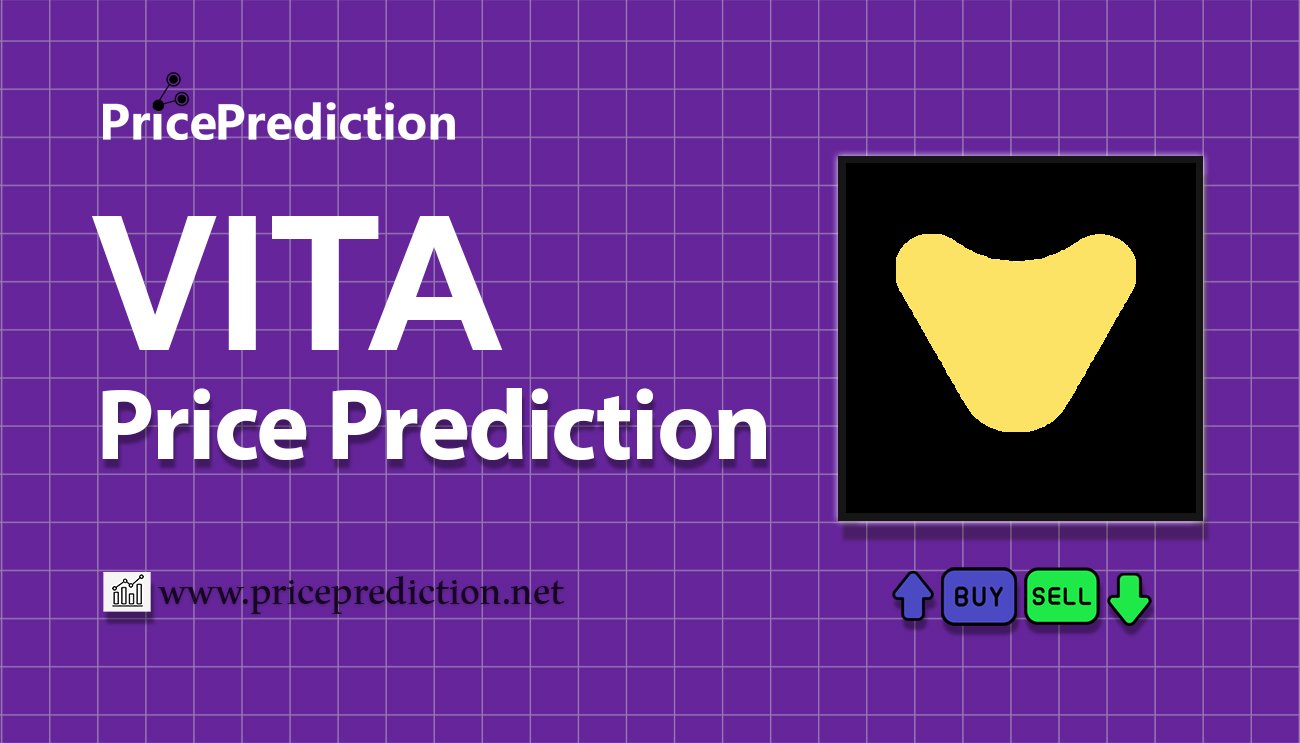 PricePrediction

VITA
Price Prediction

www.priceprediction.net

BUY SELL